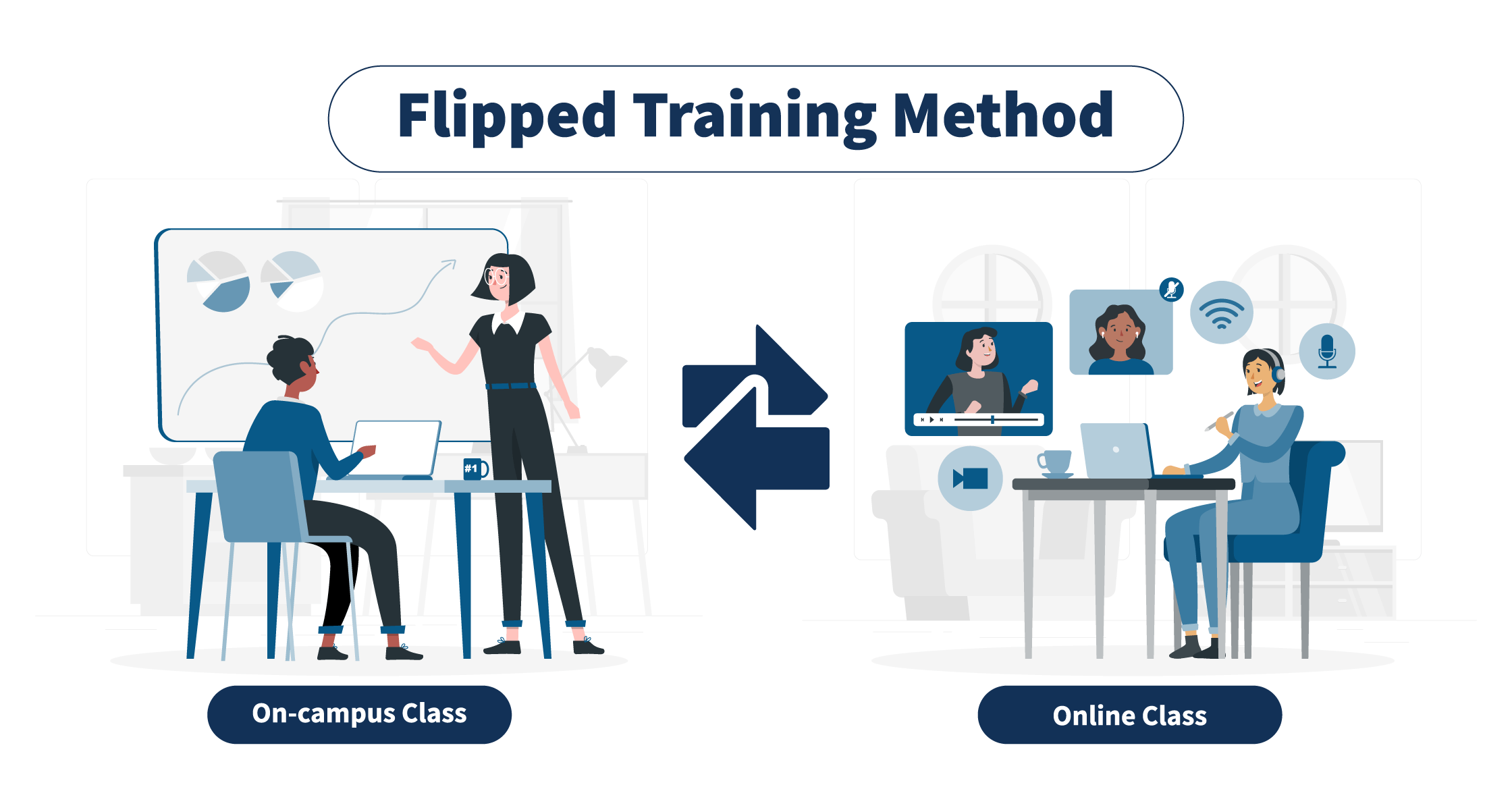 Flipped Training Method

#1

On-campus Class

Online Class